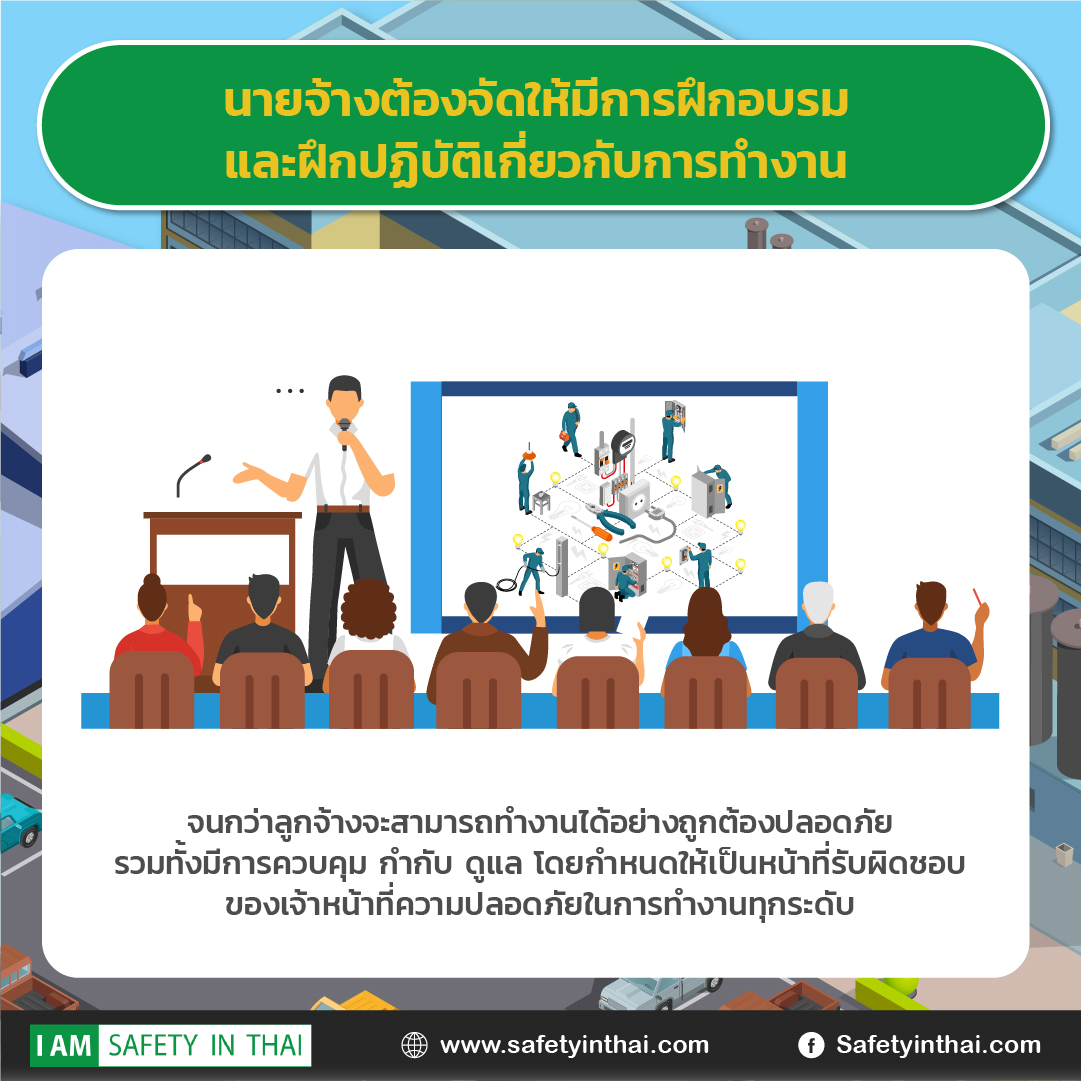 นายจ้างต้องจัดให้มีการฝึกอบรม
และฝึกปฏิบัติเกี่ยวกับการทำงาน

...

จนกว่าลูกจ้างจะสามารถทำงานได้อย่างถูกต้องปลอดภัย
รวมทั้งมีการควบคุม กำกับ ดูแล โดยกำหนดให้เป็นหน้าที่รับผิดชอบ
ของเจ้าหน้าที่ความปลอดภัยในการทำงานทุกระดับ

I AM SAFETY IN THAI
www.safetyinthai.com
Safetyinthai.com